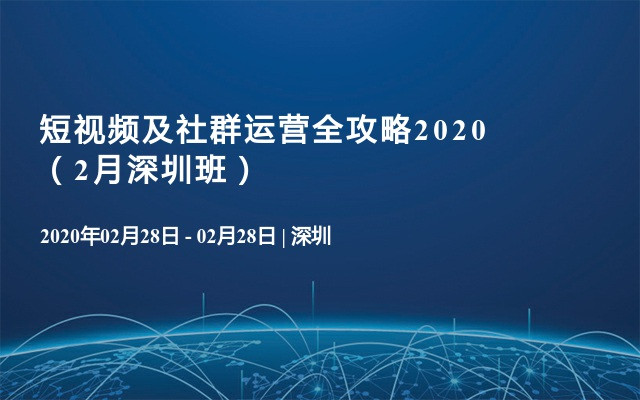 短视频及社群运营全攻略2020（2月深圳班）

2020年02月28日 - 02月28日 | 深圳